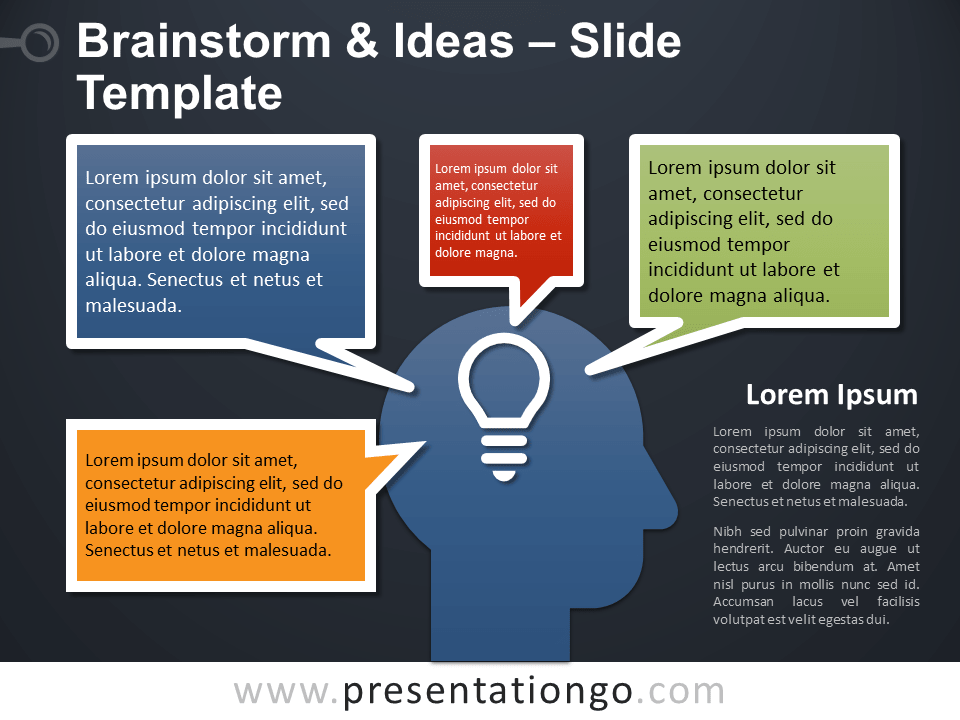 Brainstorm & Ideas – Slide Template

Lorem ipsum dolor sit amet, consectetur adipiscing elit, sed do eiusmod tempor incididunt ut labore et dolore magna aliqua. Senectus et netus et malesuada.

Lorem ipsum dolor sit amet, consectetur adipiscing elit, sed do eiusmod tempor incididunt ut labore et dolore magna.

Lorem ipsum dolor sit amet, consectetur adipiscing elit, sed do eiusmod tempor incididunt ut labore et dolore magna aliqua.

Lorem ipsum dolor sit amet, consectetur adipiscing elit, sed do eiusmod tempor incididunt ut labore et dolore magna aliqua. Senectus et netus et malesuada.

Lorem Ipsum

Lorem ipsum dolor sit amet, consectetur adipiscing elit, sed do eiusmod tempor incididunt ut labore et dolore magna aliqua. Senectus et netus et malesuada.

Nibh sed pulvinar proin gravida hendrerit. Auctor eu augue ut lectus arcu bibendum at. Amet nisl purus in mollis nunc sed id. Accumsan lacus vel facilisis volutpat est velit egestas dui.

www.presentationgo.com